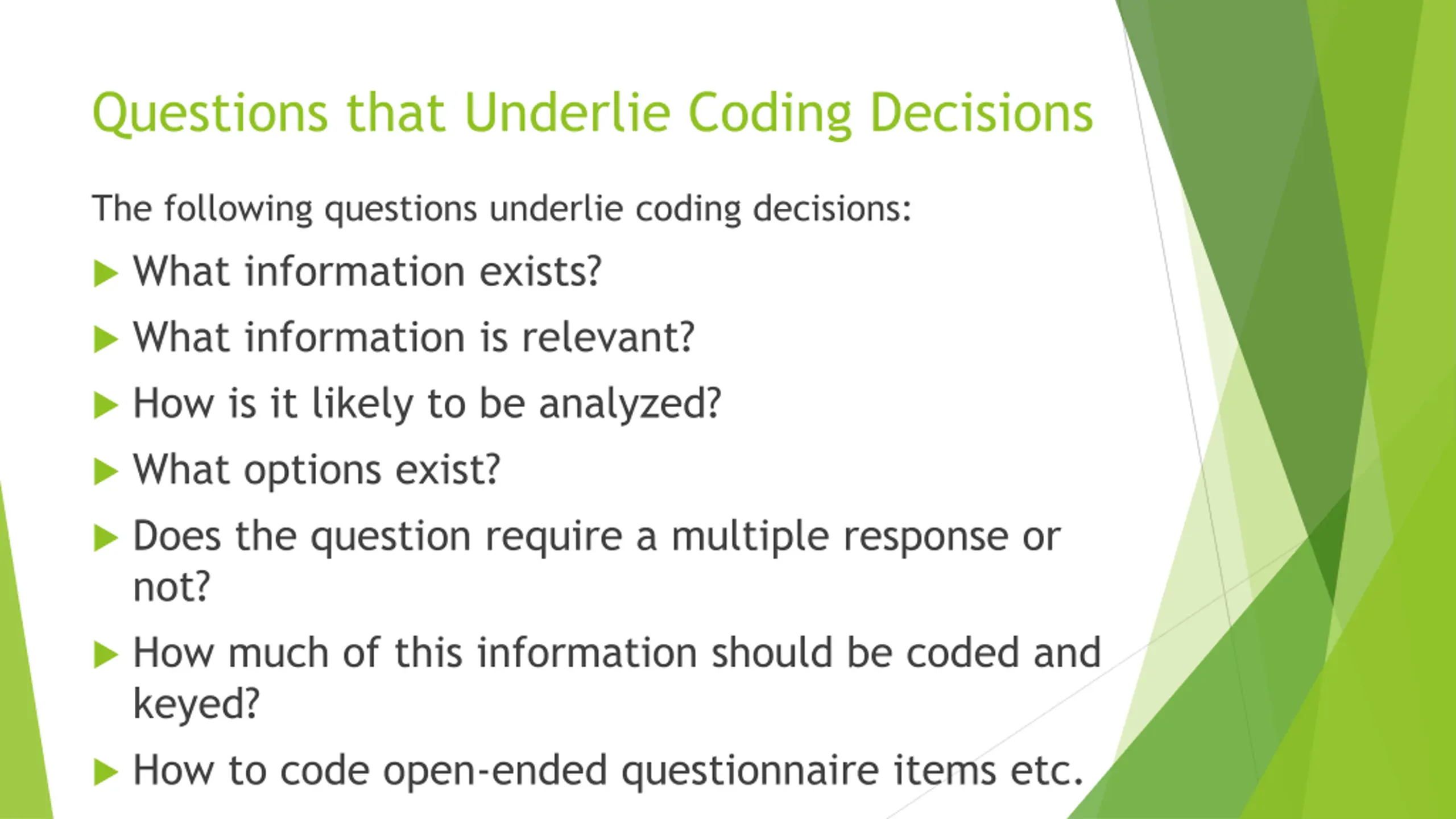 Questions that Underlie Coding Decisions

The following questions underlie coding decisions:

▶ What information exists?
▶ What information is relevant?
▶ How is it likely to be analyzed?
▶ What options exist?
▶ Does the question require a multiple response or not?
▶ How much of this information should be coded and keyed?
▶ How to code open-ended questionnaire items etc.